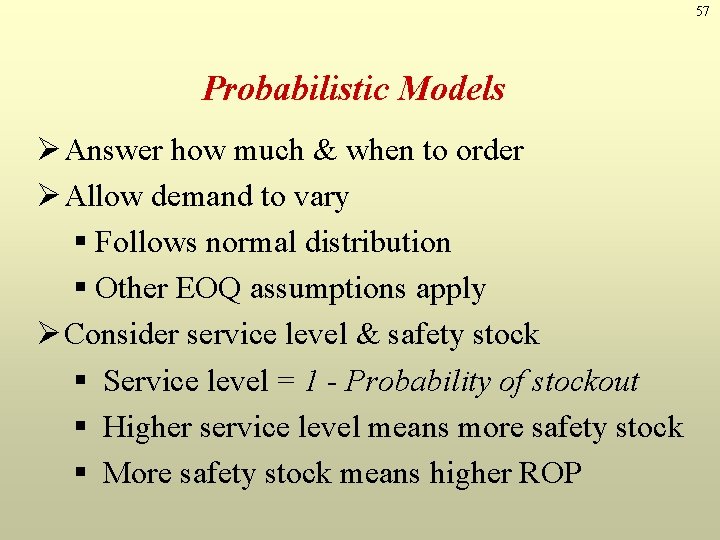 57

Probabilistic Models

➢ Answer how much & when to order

➢ Allow demand to vary

▪ Follows normal distribution

▪ Other EOQ assumptions apply

➢ Consider service level & safety stock

▪ Service level = 1 - Probability of stockout

▪ Higher service level means more safety stock

▪ More safety stock means higher ROP